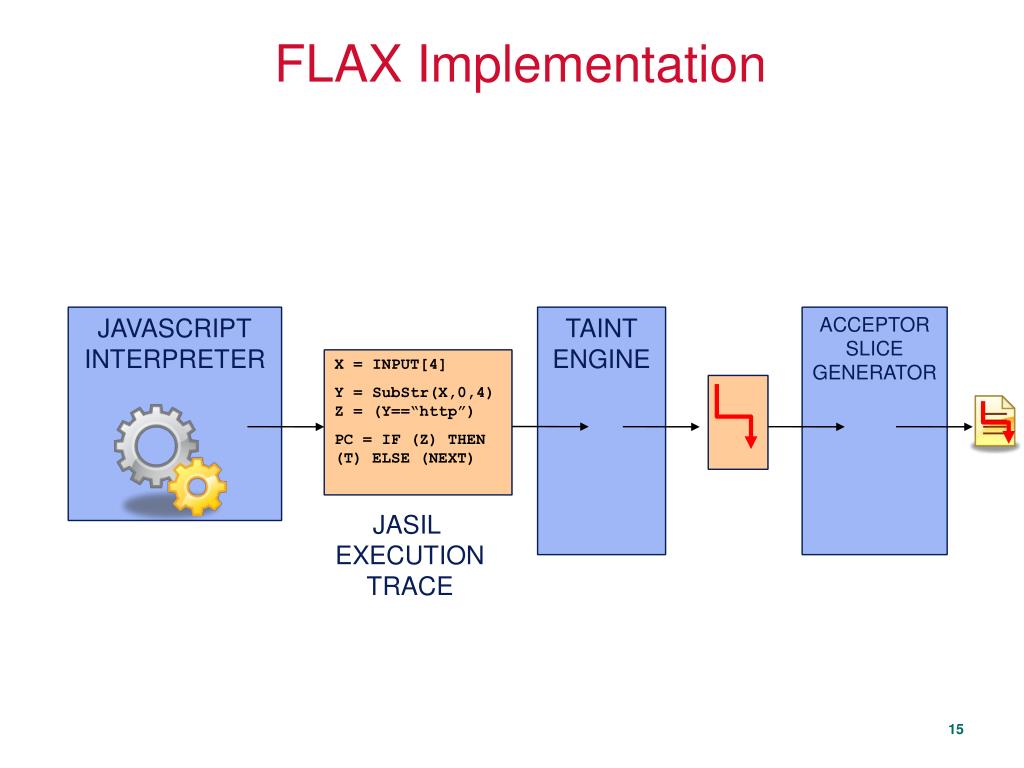 FLAX Implementation

JAVASCRIPT INTERPRETER

X = INPUT[4]
Y = SubStr(X,0,4)
Z = (Y==“http”)
PC = IF (Z) THEN (T) ELSE (NEXT)

JASIL EXECUTION TRACE

TAINT ENGINE

ACCEPTOR SLICE GENERATOR

15